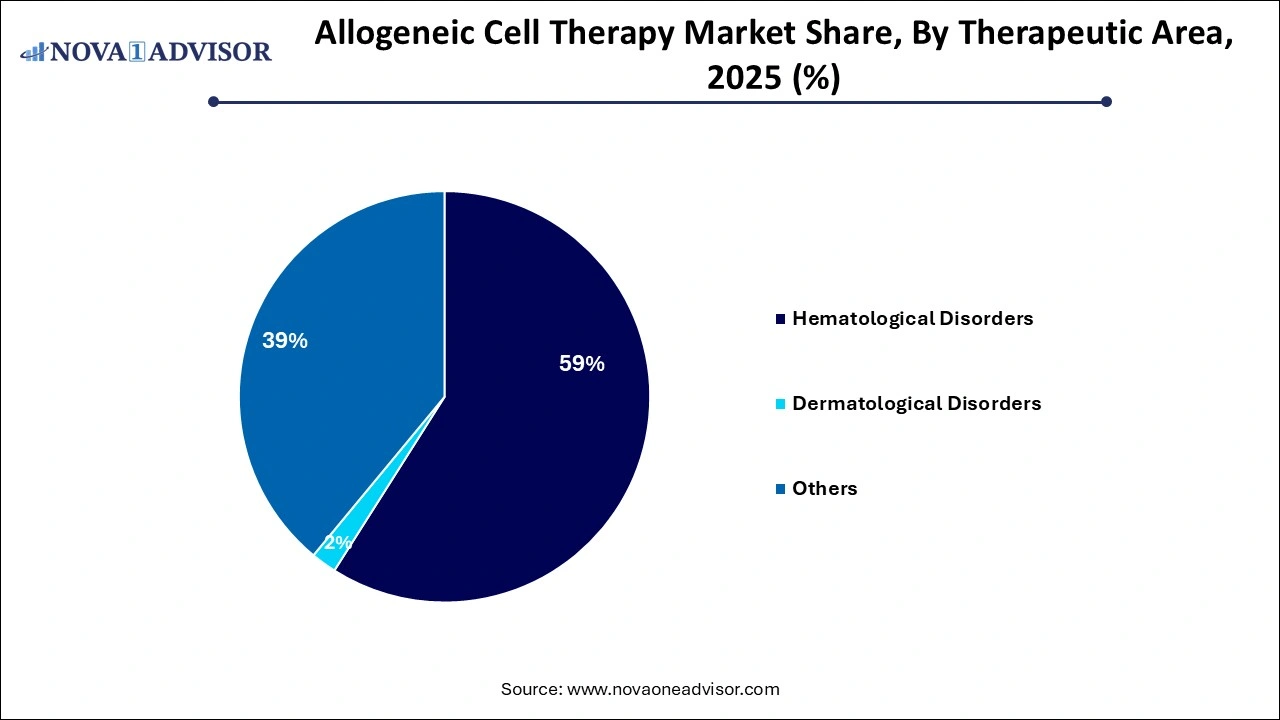 NOVA 1 ADVISOR

Allogeneic Cell Therapy Market Share, By Therapeutic Area, 2025 (%)

39%

59%

2%

Hematological Disorders

Dermatological Disorders

Others

Source: www.novaoneadvisor.com